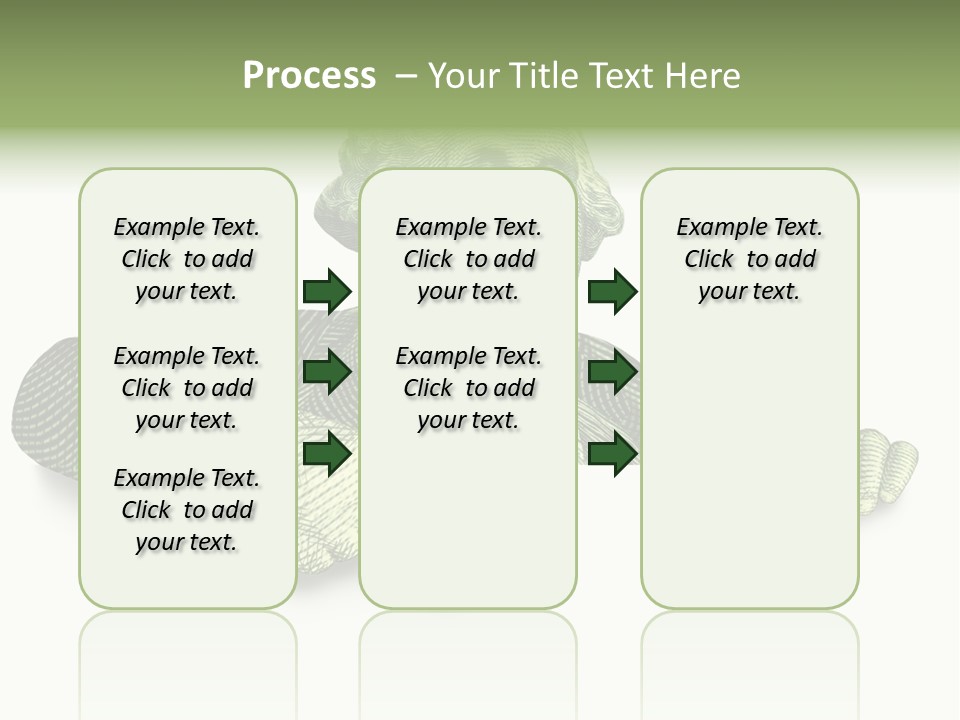 Process – Your Title Text Here

Example Text. Click to add your text.

Example Text. Click to add your text.

Example Text. Click to add your text.

Example Text. Click to add your text.

Example Text. Click to add your text.

Example Text. Click to add your text.